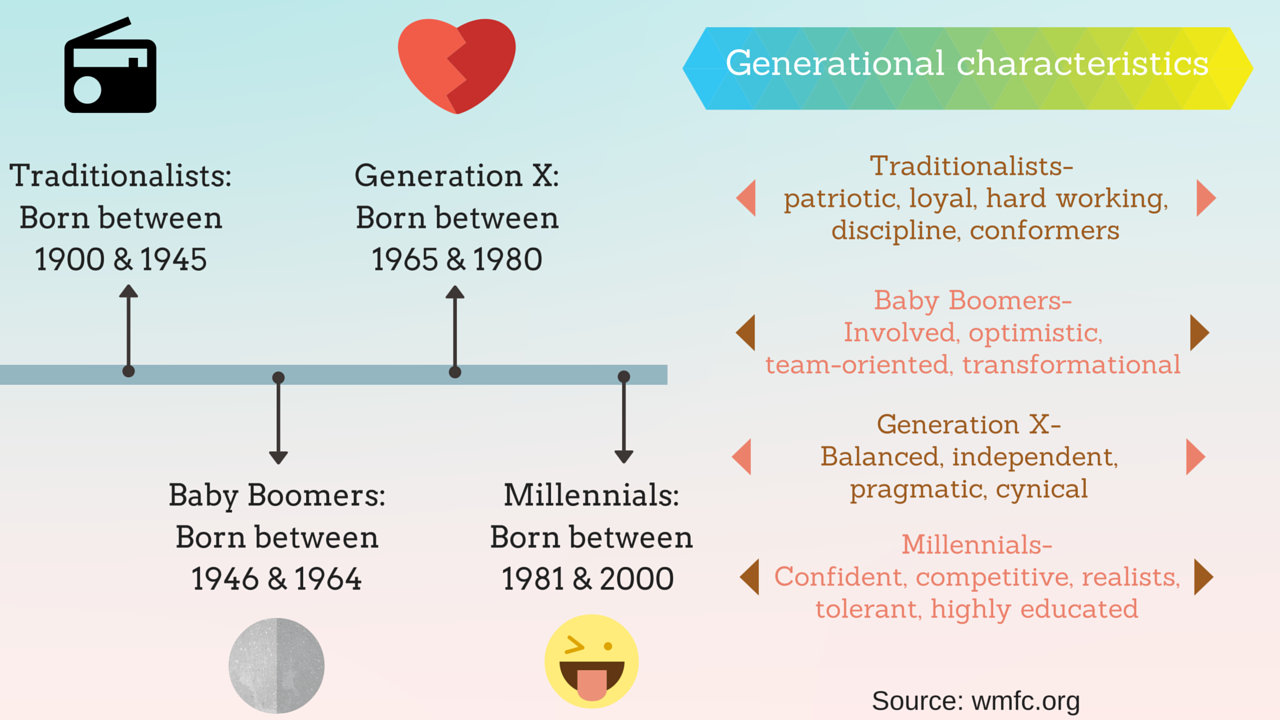 Traditionalists:
Born between
1900 & 1945

Generation X:
Born between
1965 & 1980

Baby Boomers:
Born between
1946 & 1964

Millennials:
Born between
1981 & 2000

Generational characteristics

Traditionalists-
patriotic, loyal, hard working, discipline, conformers

Baby Boomers-
Involved, optimistic, team-oriented, transformational

Generation X-
Balanced, independent, pragmatic, cynical

Millennials-
Confident, competitive, realists, tolerant, highly educated

Source: wmfc.org